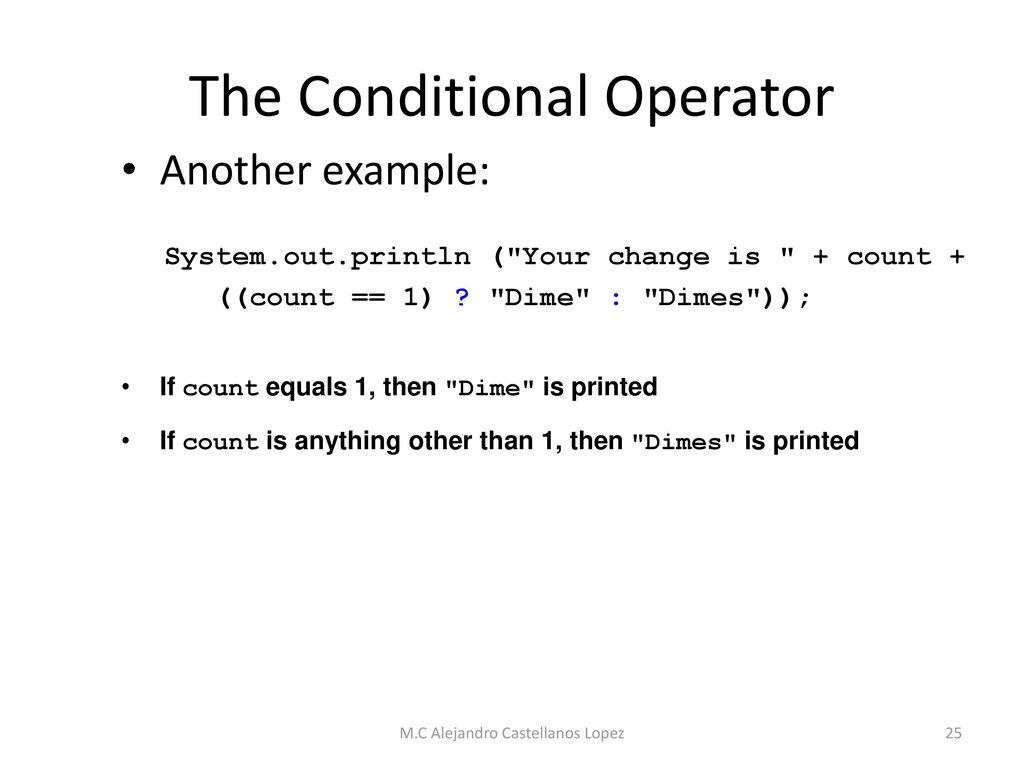 The Conditional Operator

• Another example:

System.out.println ("Your change is " + count +
((count == 1) ? "Dime" : "Dimes"));

• If count equals 1, then "Dime" is printed

• If count is anything other than 1, then "Dimes" is printed

M.C Alejandro Castellanos Lopez

25